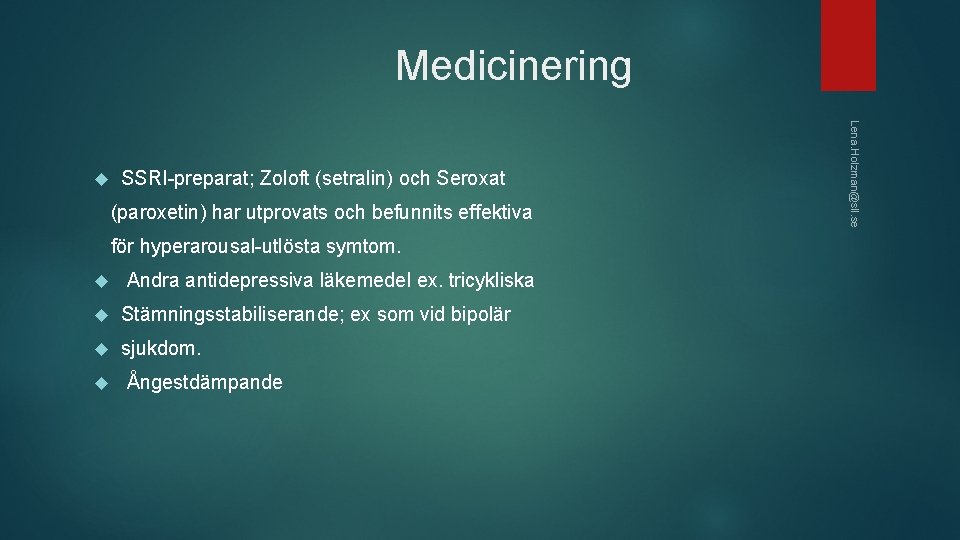 Medicinering

Lena.Holzman@sll.se

SSRI-preparat; Zoloft (setralin) och Seroxat (paroxetin) har utprovats och befunnits effektiva för hyperarousal-utlösta symtom.

Andra antidepressiva läkemedel ex. tricykliska

Stämningsstabiliserande; ex som vid bipolär

sjukdom.

Ångestdämpande